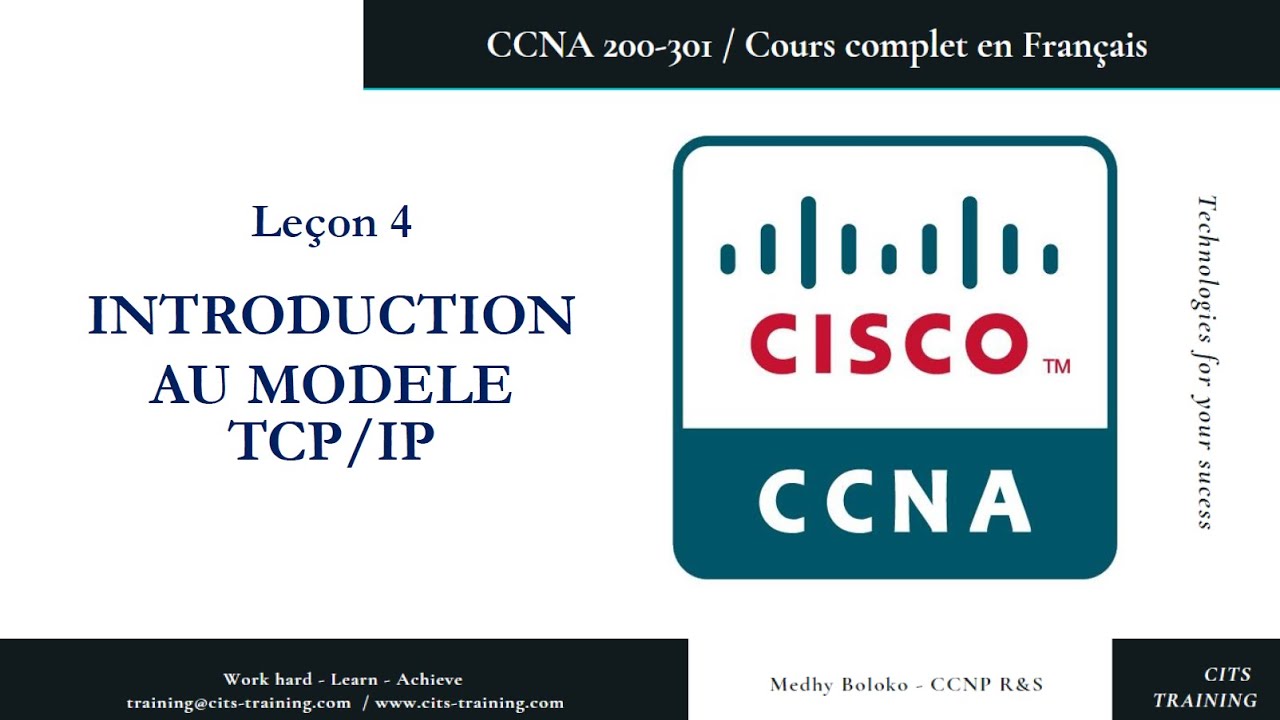 CCNA 200-301 / Cours complet en Français

Leçon 4

INTRODUCTION AU MODELE TCP/IP

CISCO™

CCNA

Technologies for your sucess

Work hard - Learn - Achieve
training@cits-training.com / www.cits-training.com

Medhy Boloko - CCNP R&S

CITS TRAINING